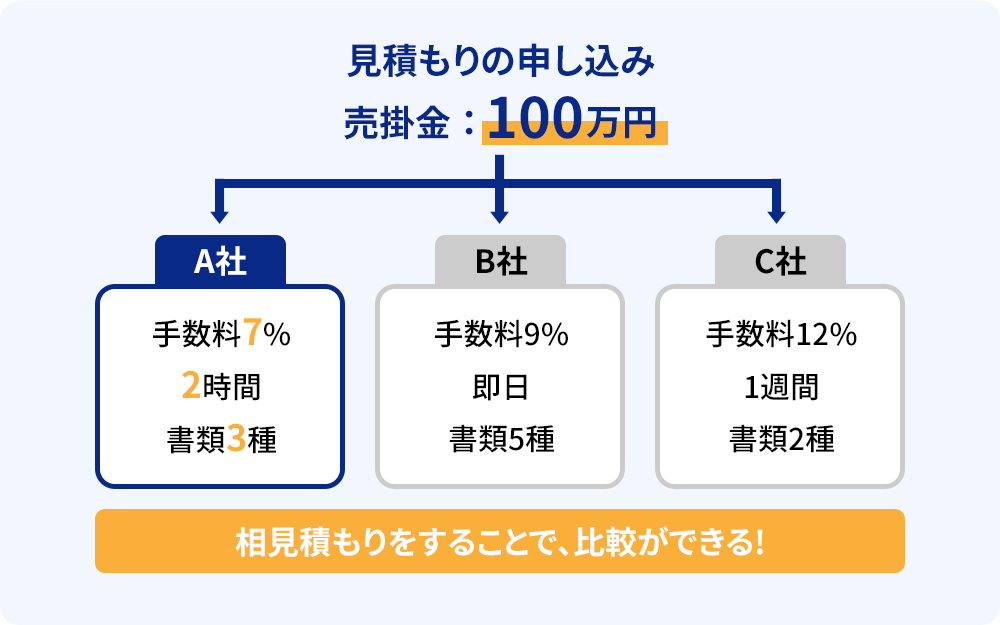 見積もりの申し込み
売掛金：100万円

A社
手数料7%
2時間
書類3種

B社
手数料9%
即日
書類5種

C社
手数料12%
1週間
書類2種

相見積もりをすることで、比較ができる!